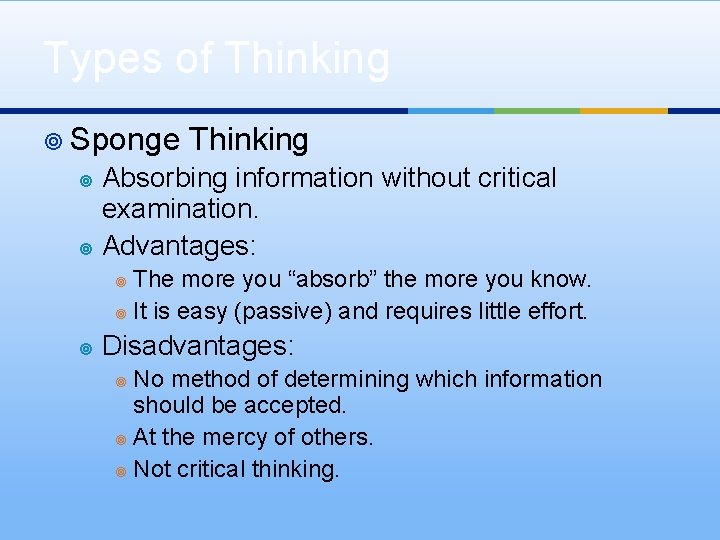 Types of Thinking

Sponge Thinking

Absorbing information without critical examination.

Advantages:

The more you “absorb” the more you know.

It is easy (passive) and requires little effort.

Disadvantages:

No method of determining which information should be accepted.

At the mercy of others.

Not critical thinking.